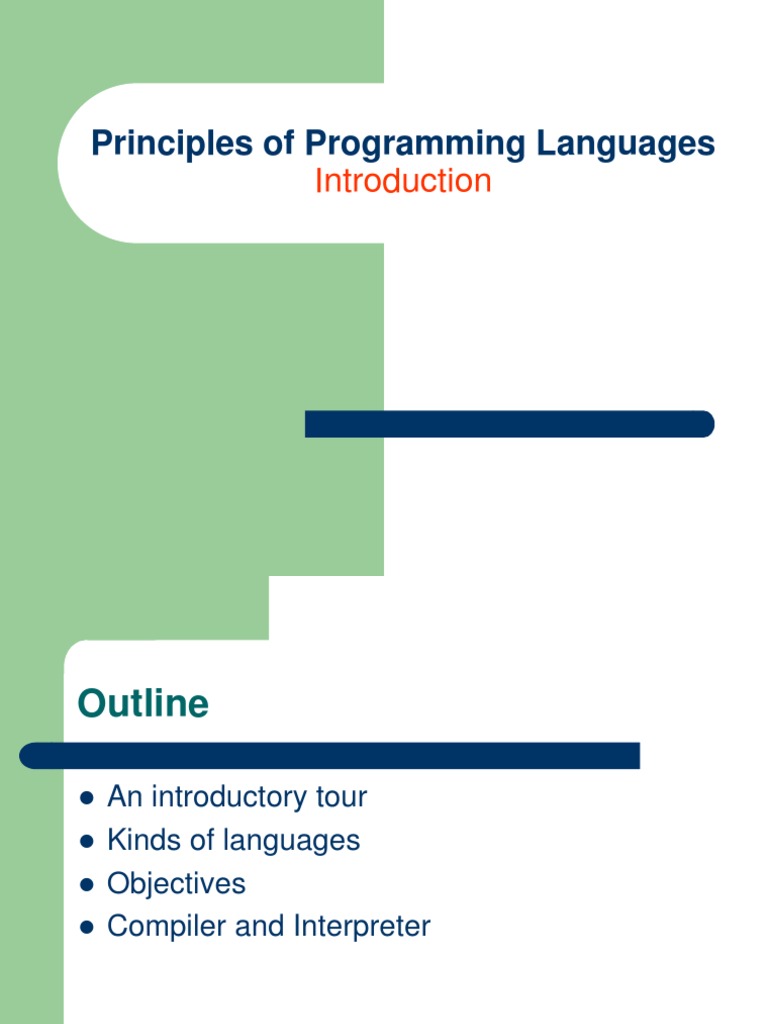 Principles of Programming Languages
Introduction

Outline

- An introductory tour
- Kinds of languages
- Objectives
- Compiler and Interpreter